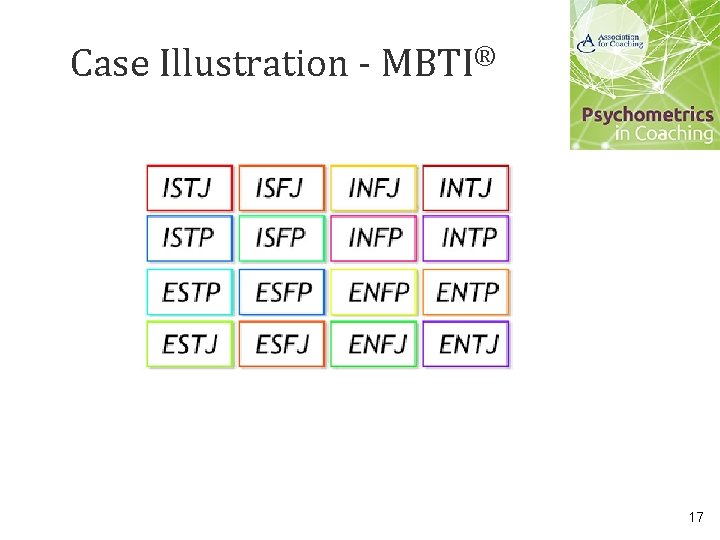 Case Illustration - MBTI®

Association for Coaching

Psychometrics in Coaching

| ISTJ | ISFJ | INFJ | INTJ |
|---|---|---|---|
| ISTP | ISFP | INFP | INTP |
| ESTP | ESFP | ENFP | ENTP |
| ESTJ | ESFJ | ENFJ | ENTJ |

17